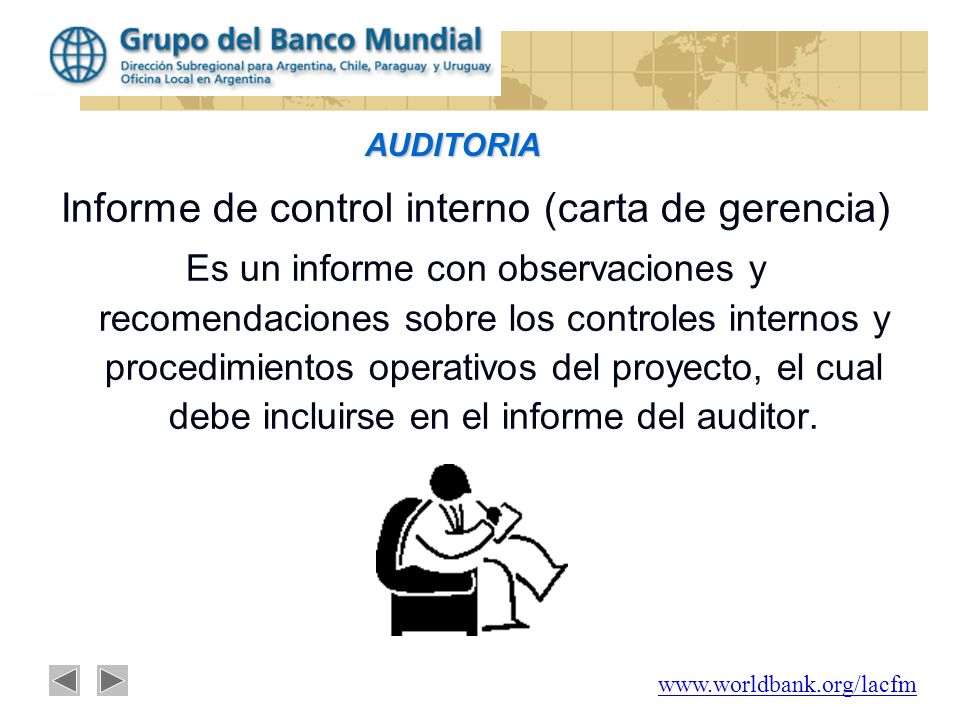 Grupo del Banco Mundial
Dirección Subregional para Argentina, Chile, Paraguay y Uruguay
Oficina Local en Argentina

AUDITORIA

Informe de control interno (carta de gerencia)

Es un informe con observaciones y recomendaciones sobre los controles internos y procedimientos operativos del proyecto, el cual debe incluirse en el informe del auditor.

www.worldbank.org/lacfm